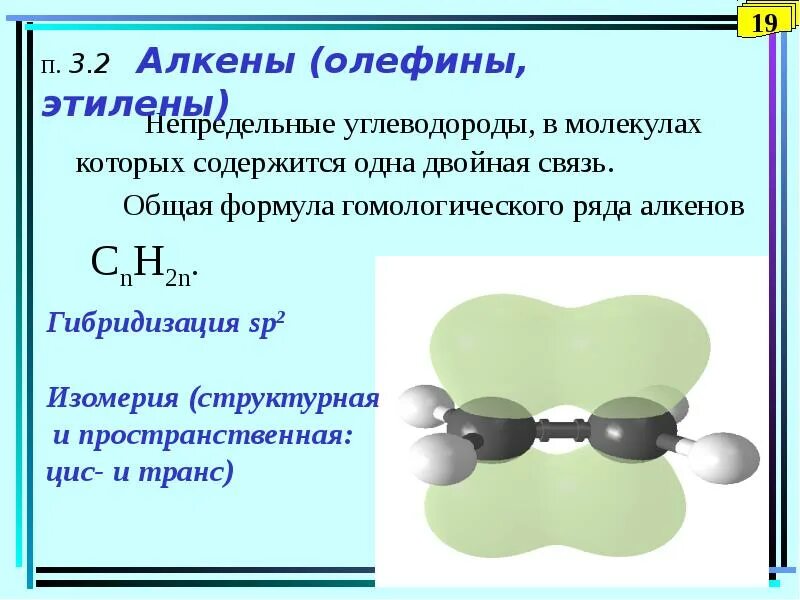 19

П. 3.2 Алкены (олефины, этилены)

Непредельные углеводороды, в молекулах которых содержится одна двойная связь.

Общая формула гомологического ряда алкенов

$C_nH_{2n}$.

Гибридизация $sp^2$

Изомерия (структурная и пространственная: цис- и транс)